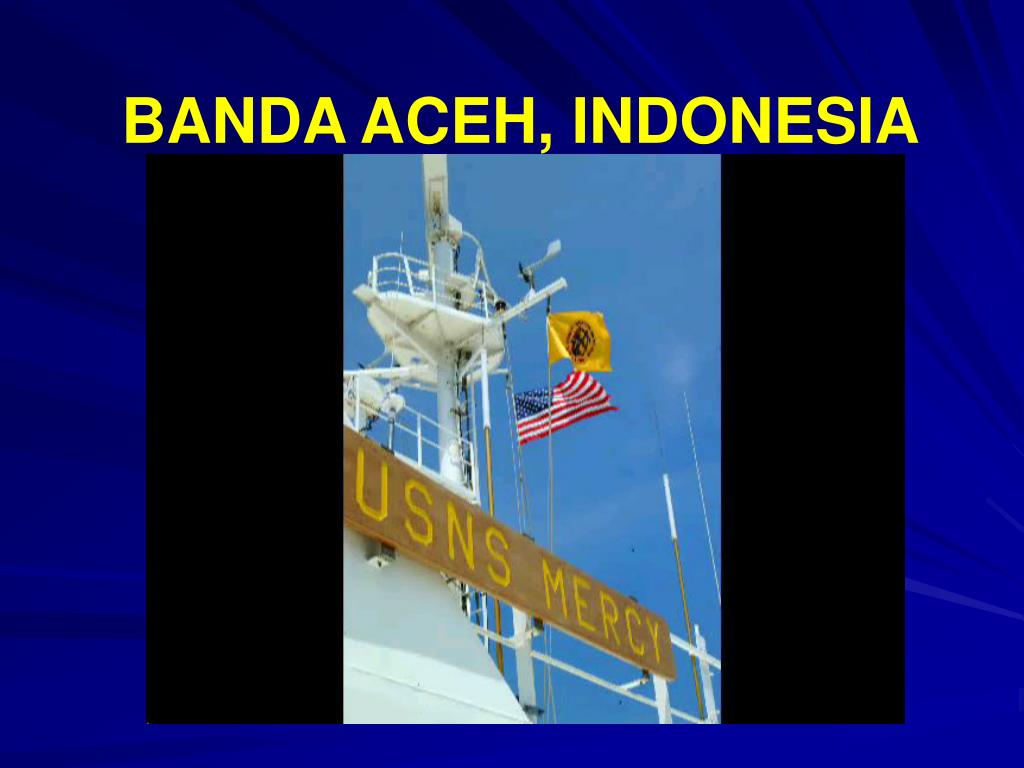 BANDA ACEH, INDONESIA

USNS MERCY